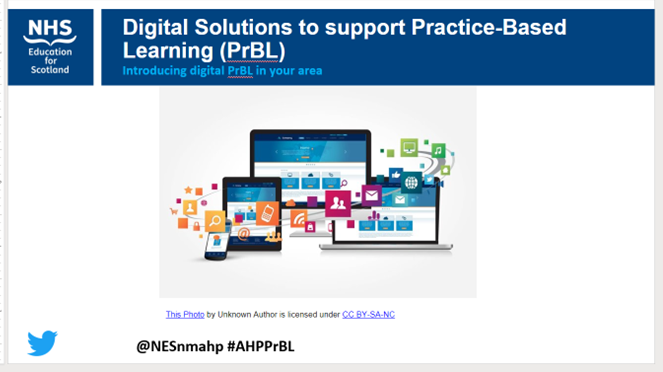 NHS
Education for Scotland

Digital Solutions to support Practice-Based Learning (PrBL)

Introducing digital PrBL in your area

This Photo by Unknown Author is licensed under CC BY-SA-NC

@NESnmahp #AHPPrBL